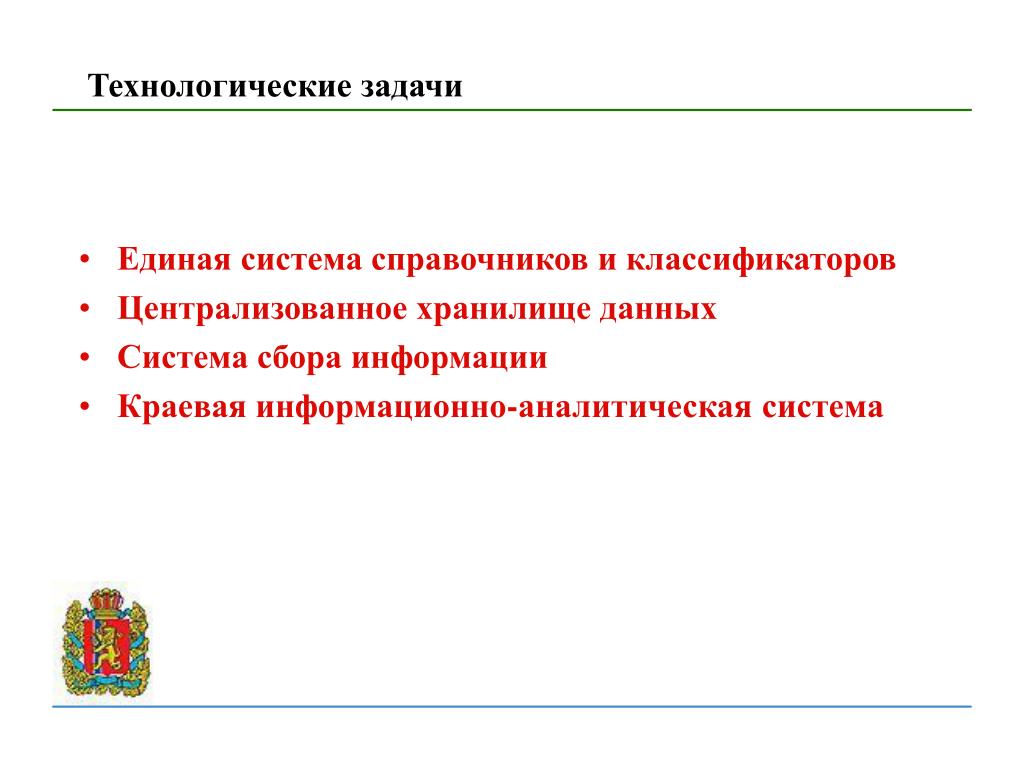 Технологические задачи

• Единая система справочников и классификаторов
• Централизованное хранилище данных
• Система сбора информации
• Краевая информационно-аналитическая система